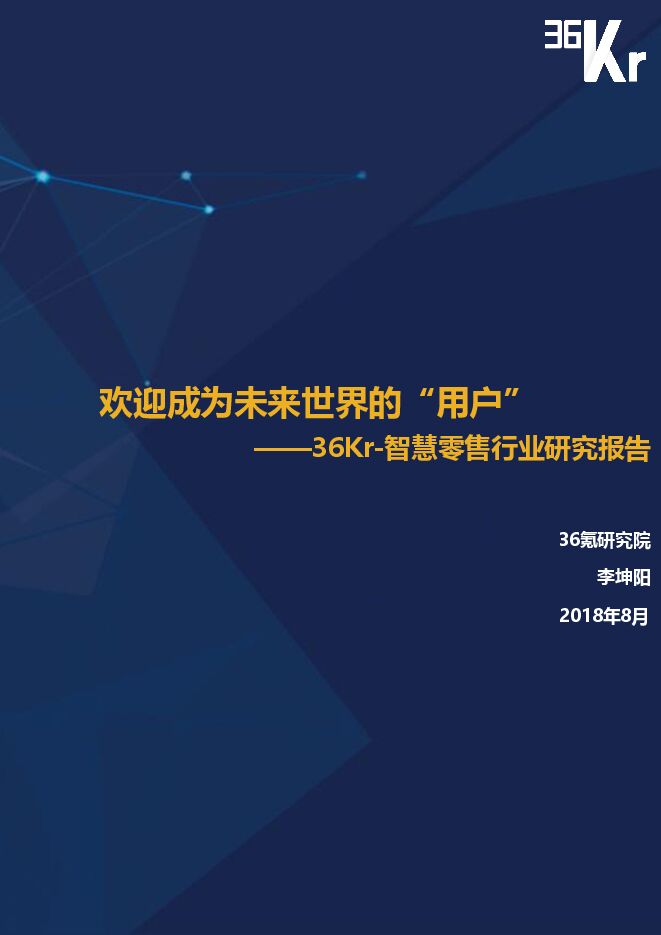 36Kr

欢迎成为未来世界的“用户”

——36Kr-智慧零售行业研究报告

36氪研究院

李坤阳

2018年8月